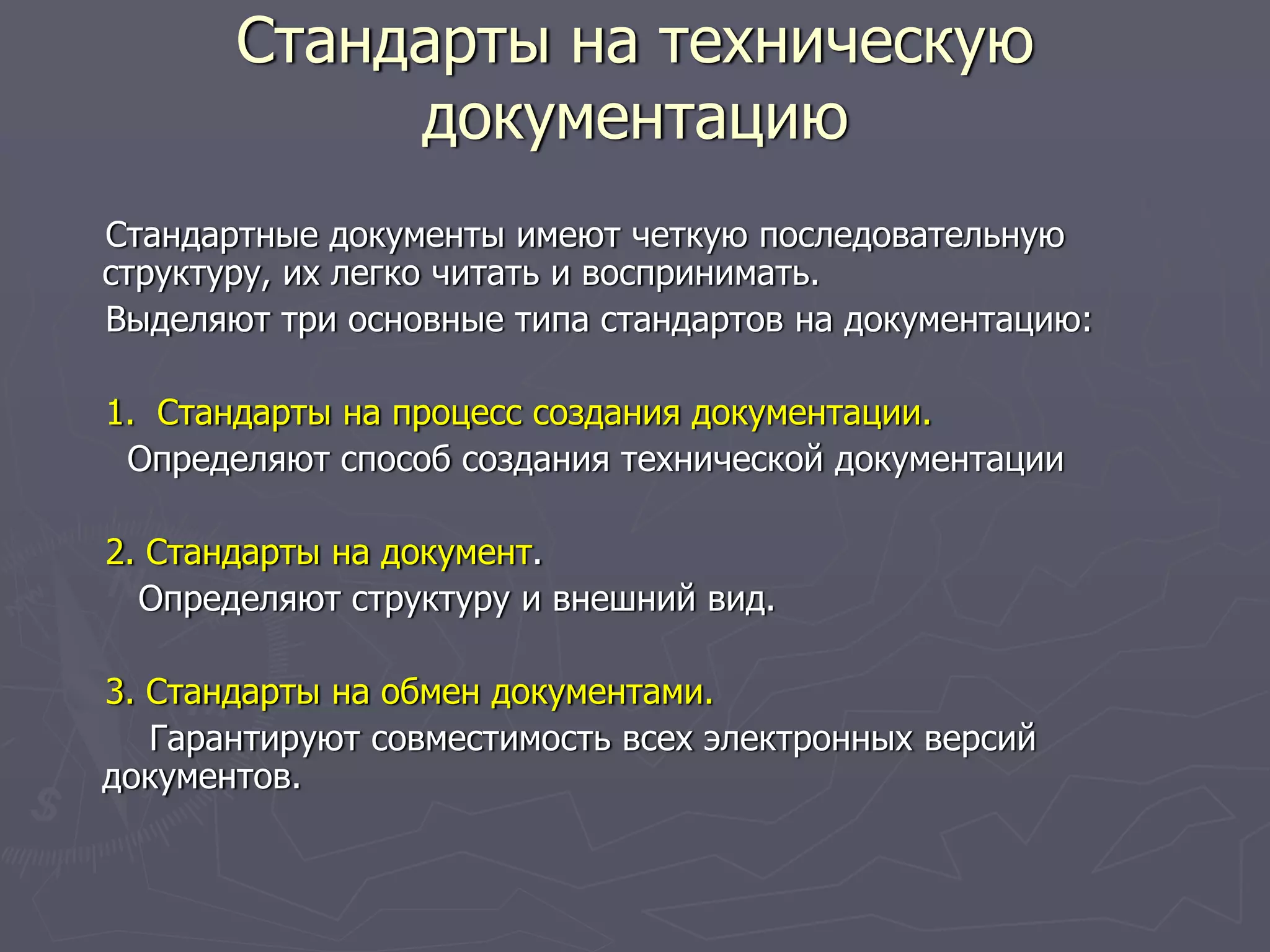 Стандарты на техническую документацию

Стандартные документы имеют четкую последовательную структуру, их легко читать и воспринимать.

Выделяют три основные типа стандартов на документацию:

1. Стандарты на процесс создания документации.

Определяют способ создания технической документации

2. Стандарты на документ.

Определяют структуру и внешний вид.

3. Стандарты на обмен документами.

Гарантируют совместимость всех электронных версий документов.